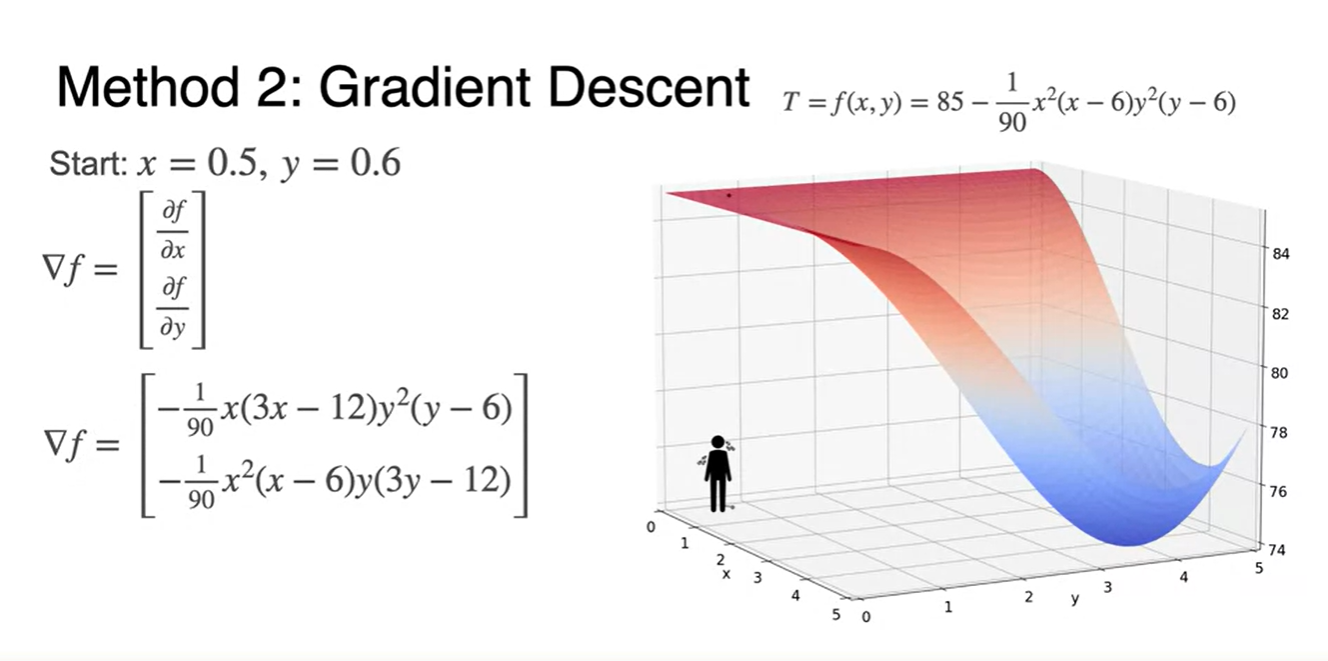 Method 2: Gradient Descent

$T = f(x, y) = 85 - \frac{1}{90}x^2(x-6)y^2(y-6)$

Start: $x = 0.5,\ y = 0.6$

$\nabla f = \begin{bmatrix} \frac{\partial f}{\partial x} \\ \frac{\partial f}{\partial y} \end{bmatrix}$

$\nabla f = \begin{bmatrix} -\frac{1}{90}x(3x-12)y^2(y-6) \\ -\frac{1}{90}x^2(x-6)y(3y-12) \end{bmatrix}$

84
82
80
78
76
74

0
1
2
x
3
4
5

0
1
2
y
3
4
5